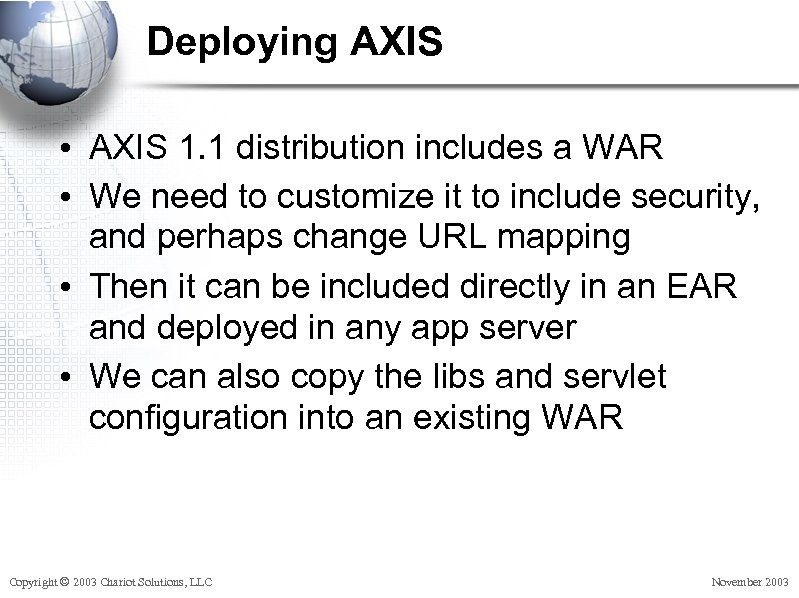 Deploying AXIS

• AXIS 1.1 distribution includes a WAR
• We need to customize it to include security, and perhaps change URL mapping
• Then it can be included directly in an EAR and deployed in any app server
• We can also copy the libs and servlet configuration into an existing WAR

Copyright © 2003 Chariot Solutions, LLC

November 2003